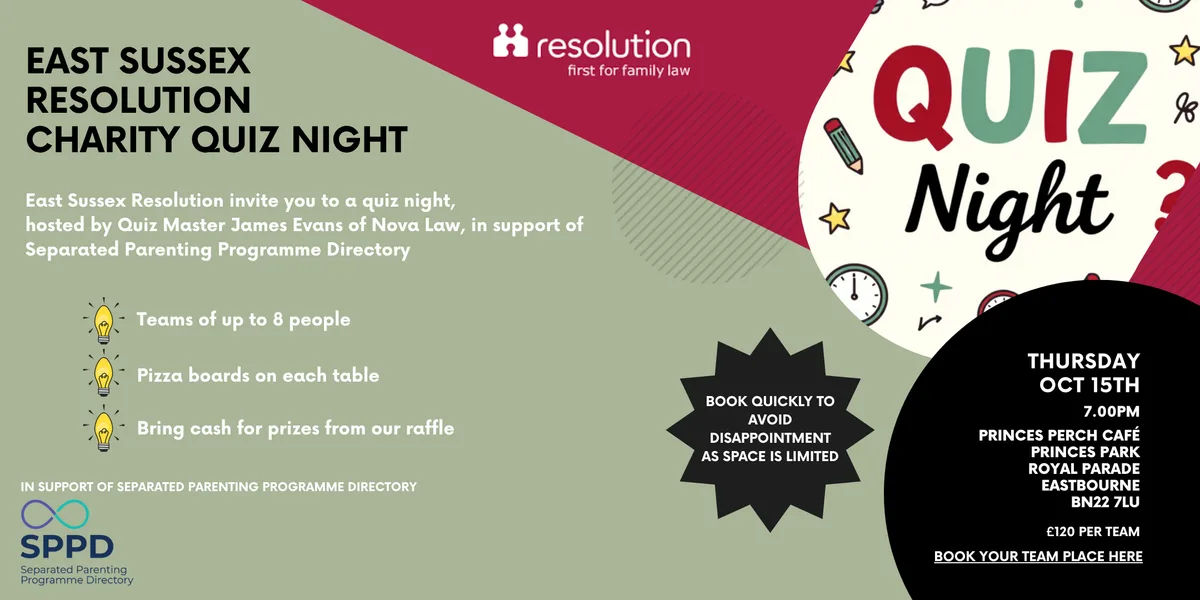 EAST SUSSEX RESOLUTION CHARITY QUIZ NIGHT

resolution
first for family law

QUIZ Night ?

East Sussex Resolution invite you to a quiz night, hosted by Quiz Master James Evans of Nova Law, in support of Separated Parenting Programme Directory

Teams of up to 8 people

Pizza boards on each table

Bring cash for prizes from our raffle

BOOK QUICKLY TO AVOID DISAPPOINTMENT AS SPACE IS LIMITED

THURSDAY OCT 15TH
7.00PM
PRINCES PERCH CAFÉ
PRINCES PARK
ROYAL PARADE
EASTBOURNE
BN22 7LU

£120 PER TEAM

BOOK YOUR TEAM PLACE HERE

IN SUPPORT OF SEPARATED PARENTING PROGRAMME DIRECTORY

SPPD
Separated Parenting Programme Directory